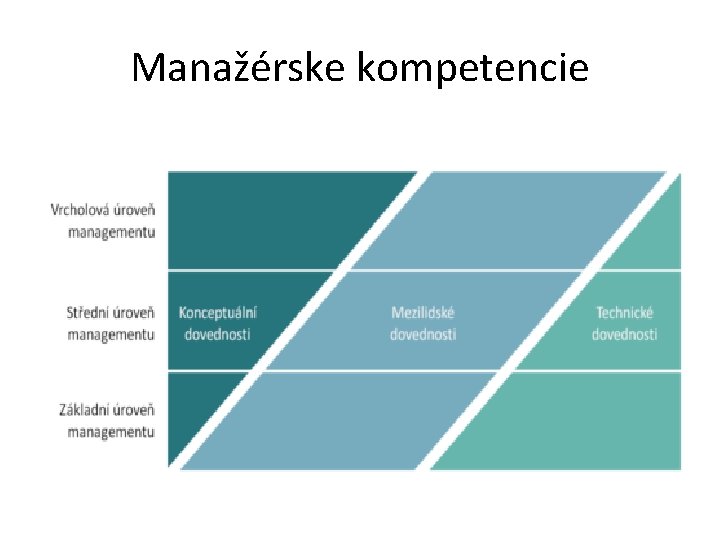 Manažérske kompetencie

Vrcholová úroveň managementu

Střední úroveň managementu

Základní úroveň managementu

Konceptuální dovednosti

Mezilidské dovednosti

Technické dovednosti